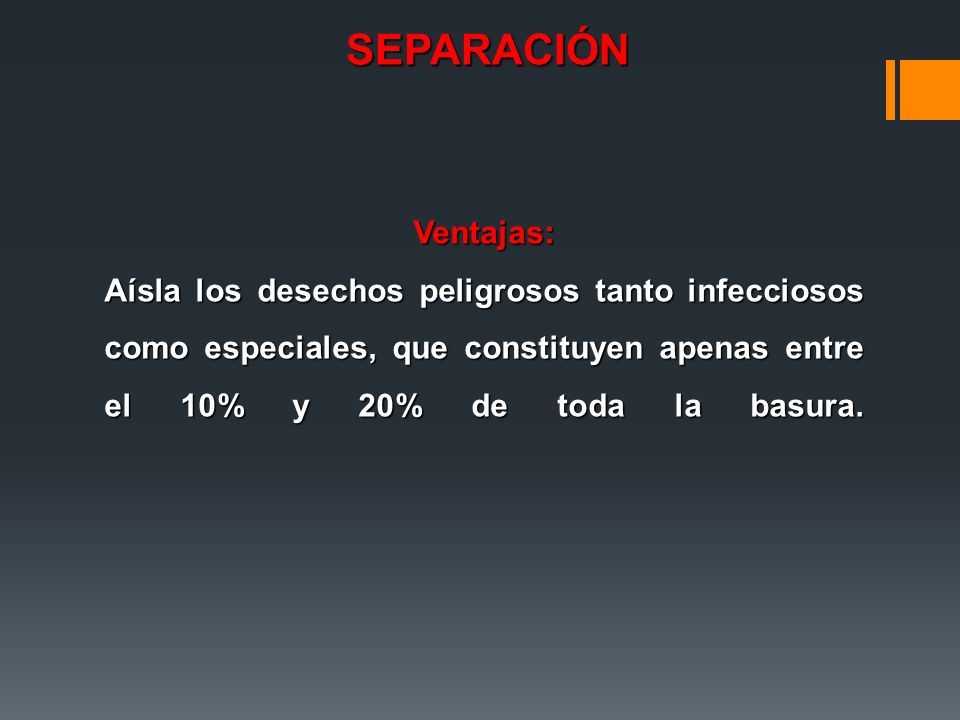 SEPARACIÓN

Ventajas:

Aísla los desechos peligrosos tanto infecciosos como especiales, que constituyen apenas entre el 10% y 20% de toda la basura.